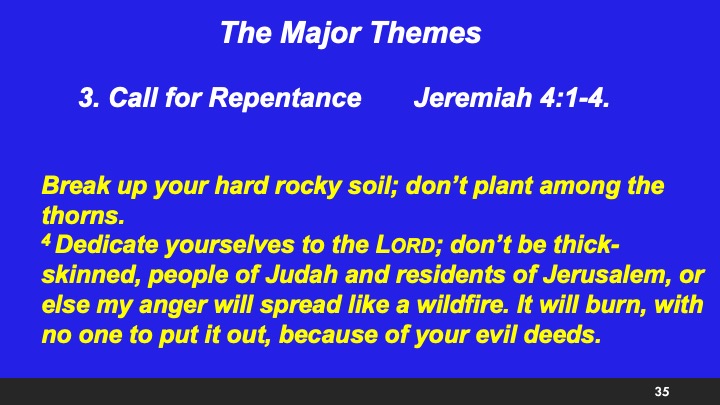 The Major Themes

3. Call for Repentance Jeremiah 4:1-4.

Break up your hard rocky soil; don't plant among the thorns.
$^4$ Dedicate yourselves to the LORD; don't be thick-skinned, people of Judah and residents of Jerusalem, or else my anger will spread like a wildfire. It will burn, with no one to put it out, because of your evil deeds.

35